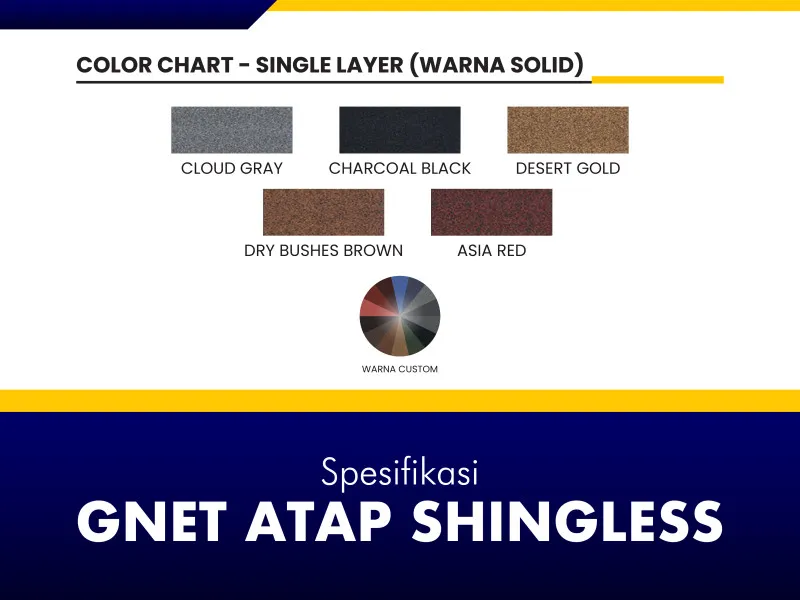 COLOR CHART - SINGLE LAYER (WARNA SOLID)

CLOUD GRAY

CHARCOAL BLACK

DESERT GOLD

DRY BUSHES BROWN

ASIA RED

WARNA CUSTOM

Spesifikasi

GNET ATAP SHINGLESS